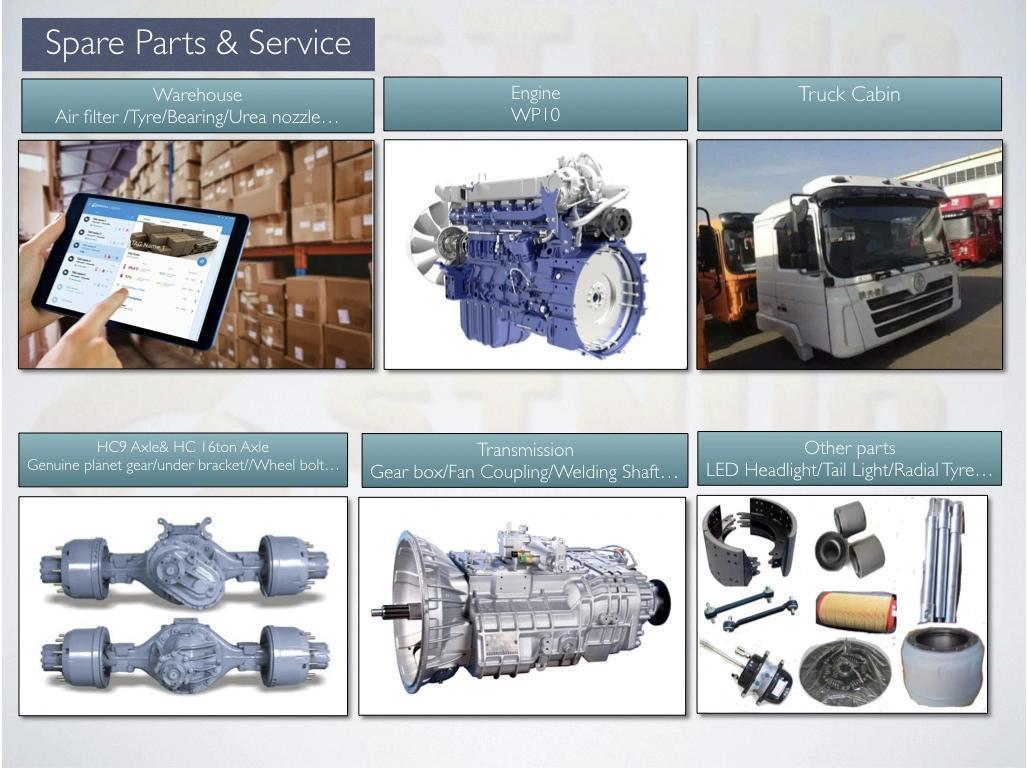 Spare Parts & Service

Warehouse
Air filter /Tyre/Bearing/Urea nozzle…

Engine
WP10

Truck Cabin

HC9 Axle& HC 16ton Axle
Genuine planet gear/under bracket//Wheel bolt…

Transmission
Gear box/Fan Coupling/Welding Shaft…

Other parts
LED Headlight/Tail Light/Radial Tyre…